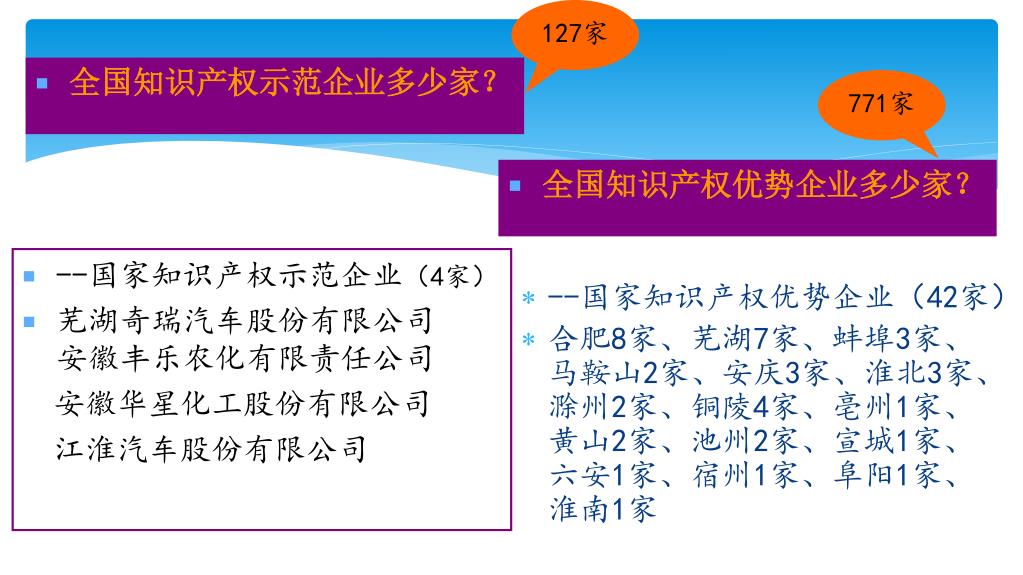 127家

全国知识产权示范企业多少家？

771家

全国知识产权优势企业多少家？

--国家知识产权示范企业（4家）

芜湖奇瑞汽车股份有限公司
安徽丰乐农化有限责任公司
安徽华星化工股份有限公司
江淮汽车股份有限公司

--国家知识产权优势企业（42家）

合肥8家、芜湖7家、蚌埠3家、马鞍山2家、安庆3家、淮北3家、滁州2家、铜陵4家、亳州1家、黄山2家、池州2家、宣城1家、六安1家、宿州1家、阜阳1家、淮南1家